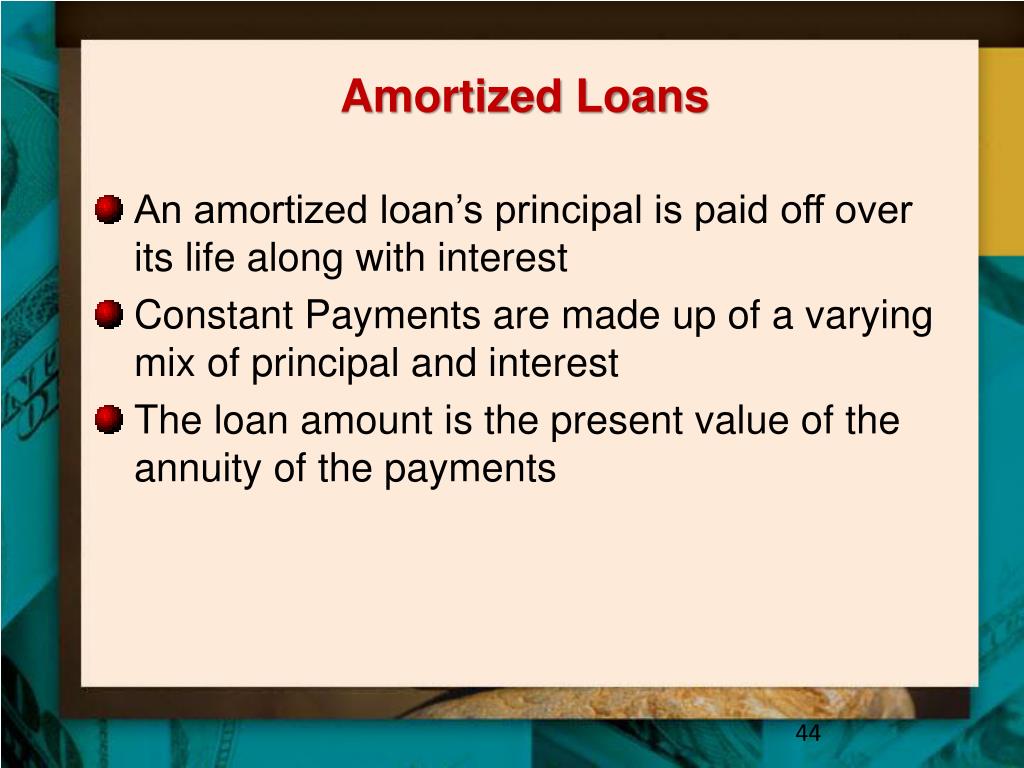 Amortized Loans

An amortized loan’s principal is paid off over its life along with interest

Constant Payments are made up of a varying mix of principal and interest

The loan amount is the present value of the annuity of the payments

44